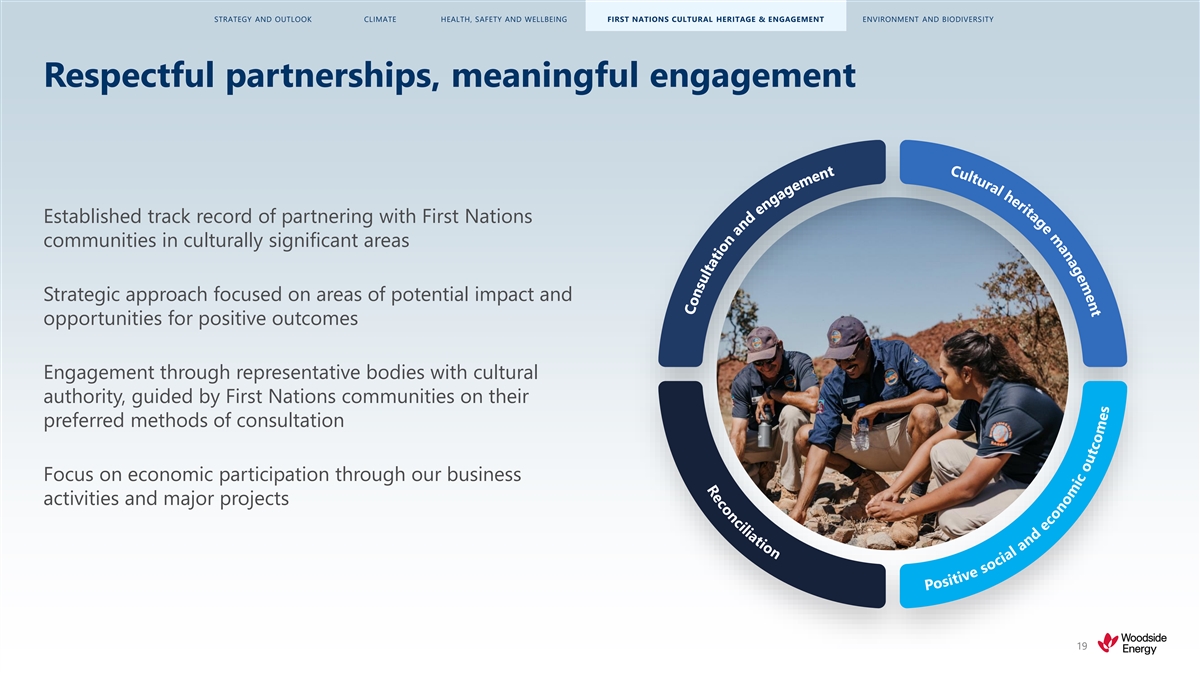 STRATEGY AND OUTLOOK CLIMATE HEALTH, SAFETY AND WELLBEING FIRST NATIONS CULTURAL HERITAGE & ENGAGEMENT ENVIRONMENT AND BIODIVERSITY

Respectful partnerships, meaningful engagement

Established track record of partnering with First Nations communities in culturally significant areas

Strategic approach focused on areas of potential impact and opportunities for positive outcomes

Engagement through representative bodies with cultural authority, guided by First Nations communities on their preferred methods of consultation

Focus on economic participation through our business activities and major projects

Consultation and engagement

Cultural heritage management

Positive social and economic outcomes

Reconciliation

19

Woodside Energy